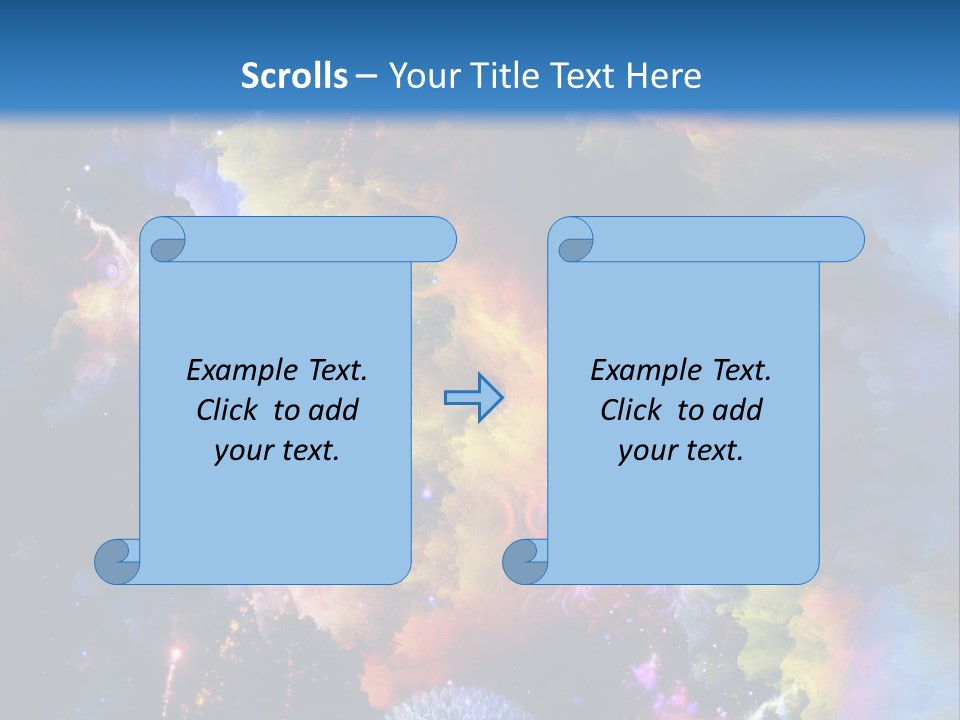 Scrolls – Your Title Text Here

Example Text. Click to add your text.

Example Text. Click to add your text.